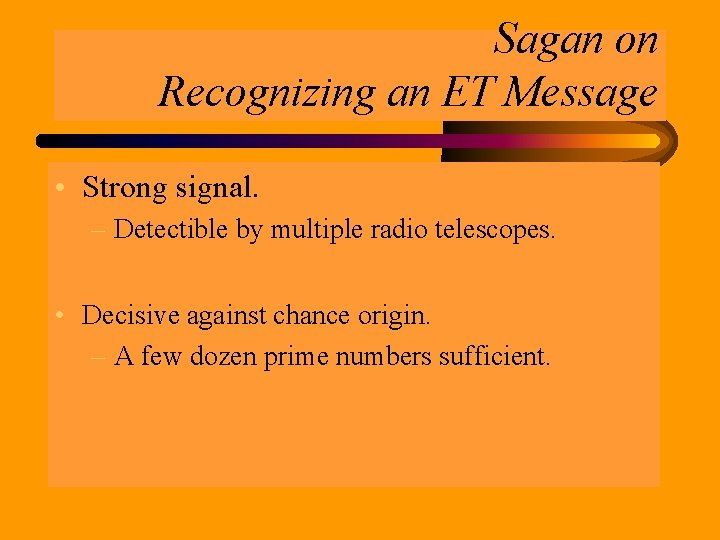 Sagan on
Recognizing an ET Message

• Strong signal.
– Detectible by multiple radio telescopes.

• Decisive against chance origin.
– A few dozen prime numbers sufficient.